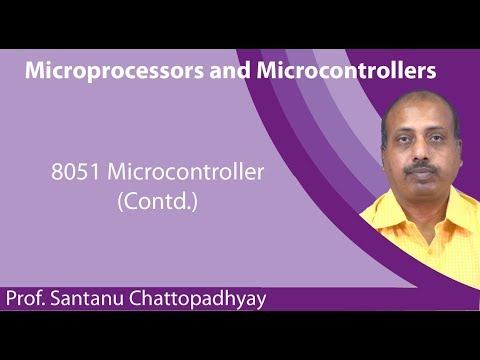 Microprocessors and Microcontrollers

8051 Microcontroller
(Contd.)

Prof. Santanu Chattopadhyay